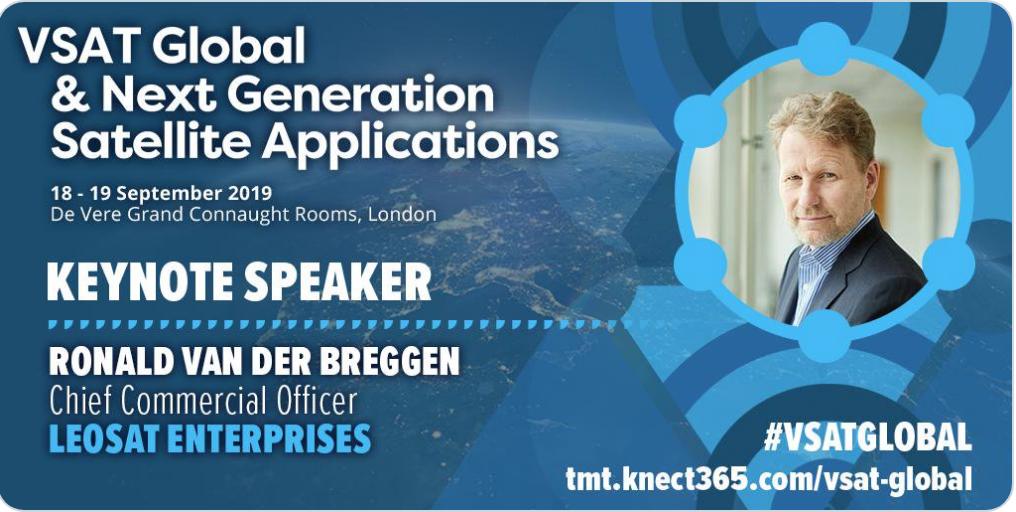 VSAT Global & Next Generation Satellite Applications

18 - 19 September 2019
De Vere Grand Connaught Rooms, London

KEYNOTE SPEAKER

RONALD VAN DER BREGGEN
Chief Commercial Officer
LEOSAT ENTERPRISES

#VSATGLOBAL
tmt.knect365.com/vsat-global